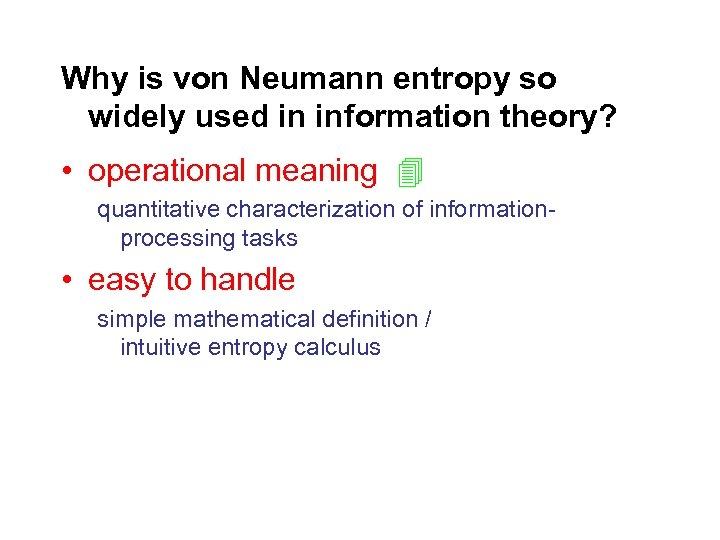 Why is von Neumann entropy so widely used in information theory?

• operational meaning

quantitative characterization of information-processing tasks

• easy to handle

simple mathematical definition / intuitive entropy calculus